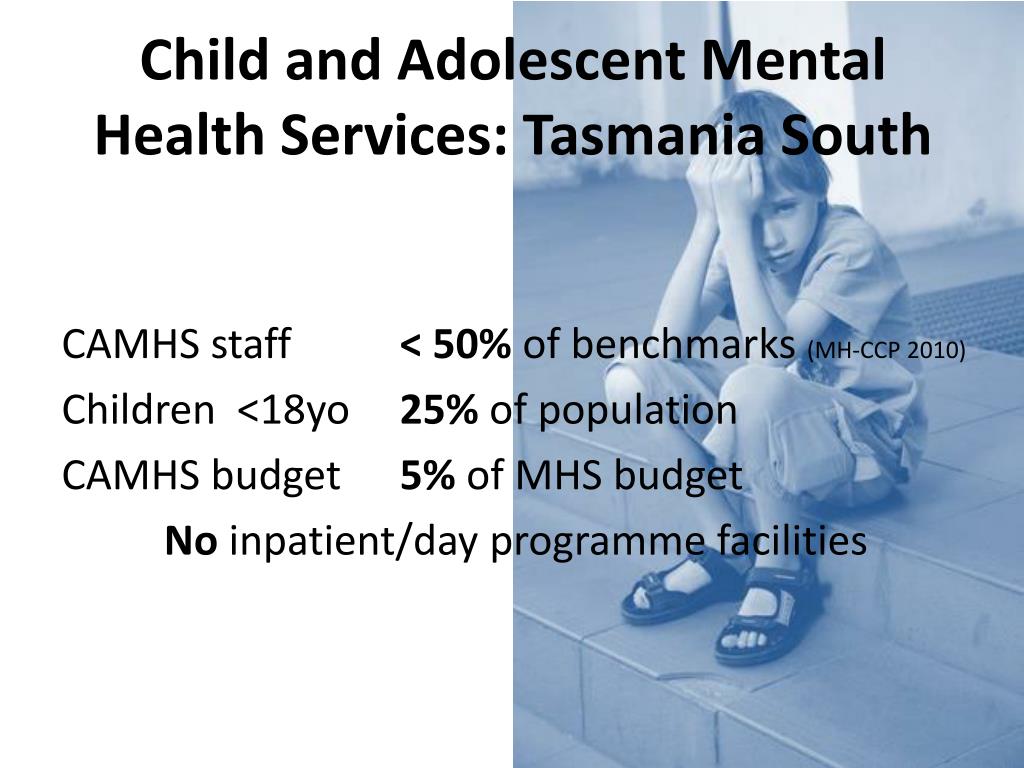 Child and Adolescent Mental Health Services: Tasmania South

CAMHS staff < 50% of benchmarks (MH-CCP 2010)
Children <18yo 25% of population
CAMHS budget 5% of MHS budget
No inpatient/day programme facilities